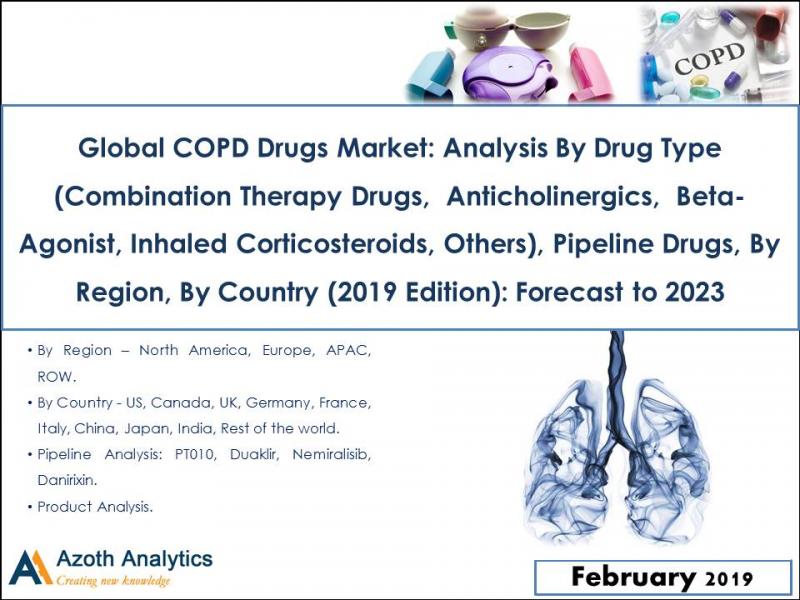 COPD

Global COPD Drugs Market: Analysis By Drug Type (Combination Therapy Drugs, Anticholinergics, Beta-Agonist, Inhaled Corticosteroids, Others), Pipeline Drugs, By Region, By Country (2019 Edition): Forecast to 2023

• By Region – North America, Europe, APAC, ROW.
• By Country - US, Canada, UK, Germany, France, Italy, China, Japan, India, Rest of the world.
• Pipeline Analysis: PT010, Duaklir, Nemiralisib, Danirixin.
• Product Analysis.

Azoth Analytics
Creating new knowledge

February 2019